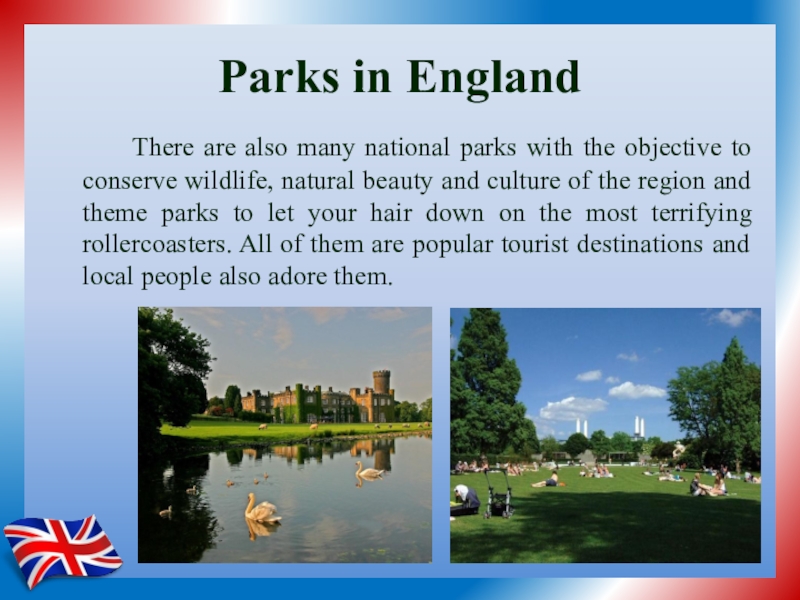 Parks in England

There are also many national parks with the objective to conserve wildlife, natural beauty and culture of the region and theme parks to let your hair down on the most terrifying rollercoasters. All of them are popular tourist destinations and local people also adore them.